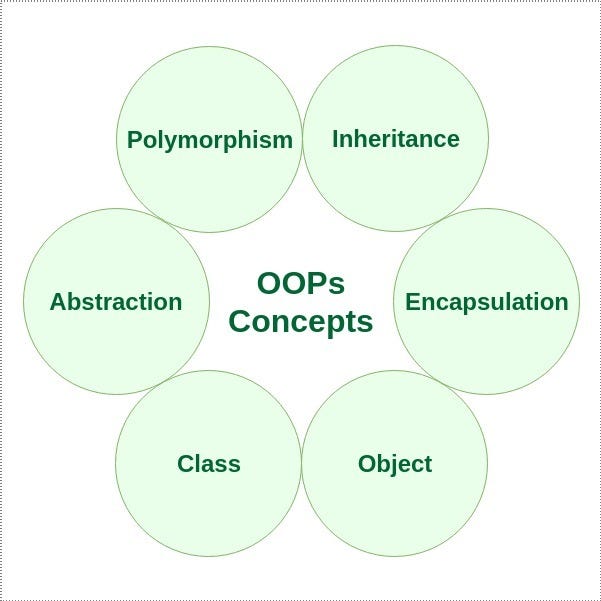 Polymorphism

Inheritance

Abstraction

OOPs Concepts

Encapsulation

Class

Object